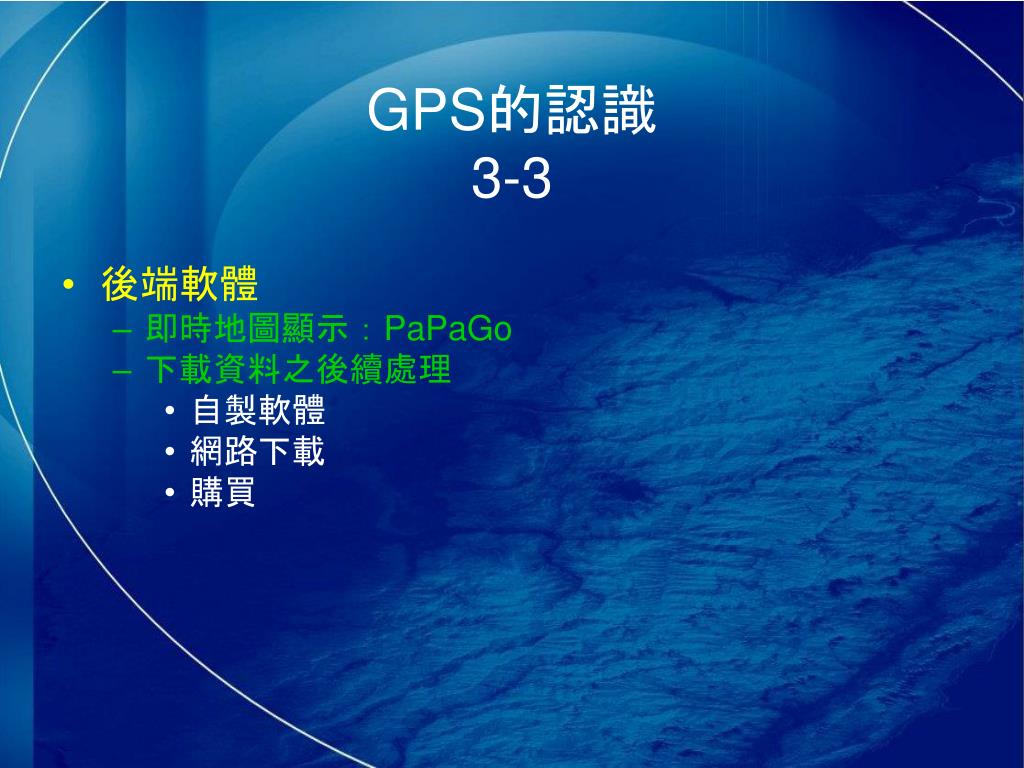 GPS的認識
3-3

• 後端軟體
– 即時地圖顯示：PaPaGo
– 下載資料之後續處理
• 自製軟體
• 網路下載
• 購買